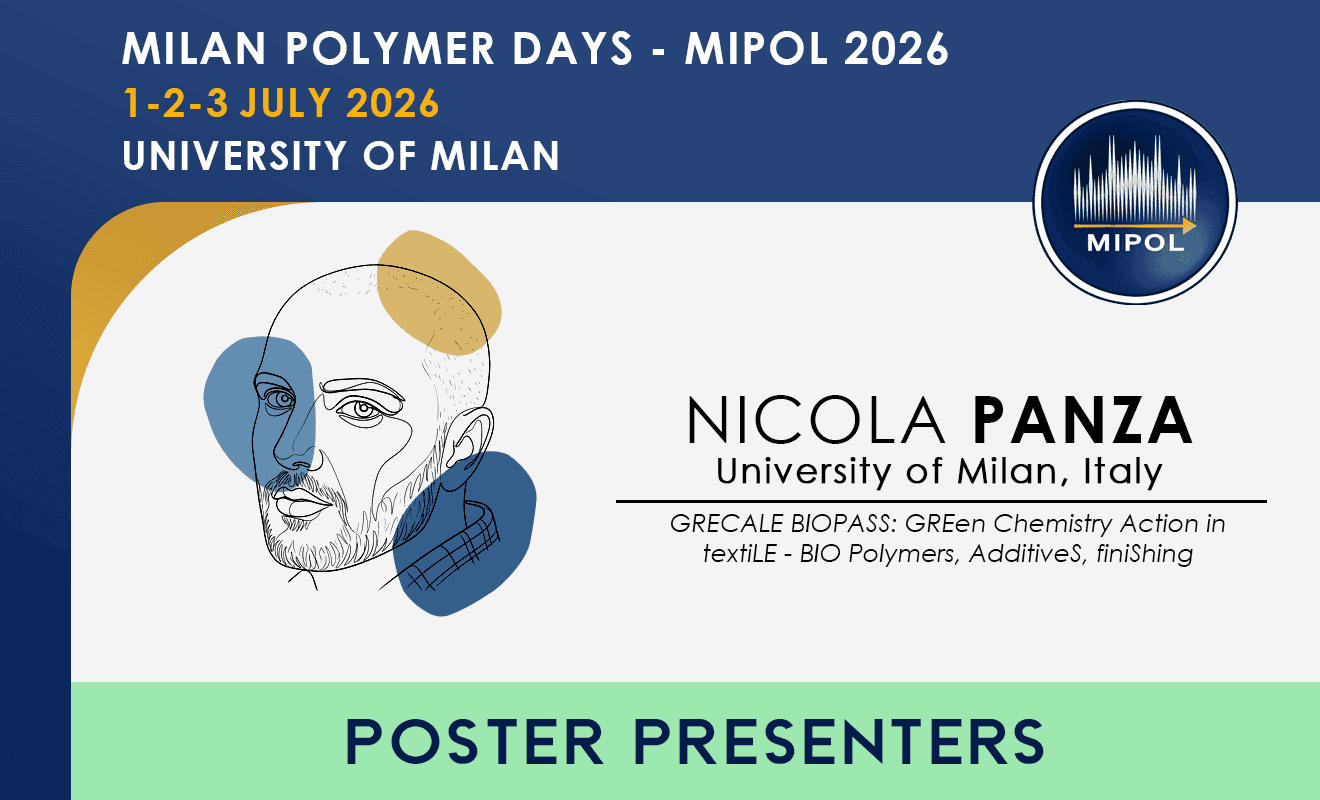 MILAN POLYMER DAYS - MIPOL 2026
1-2-3 JULY 2026
UNIVERSITY OF MILAN

MIPOL

NICOLA PANZA
University of Milan, Italy

GRECALE BIOPASS: GREen Chemistry Action in textiLE - BIO Polymers, AdditiveS, finiShing

POSTER PRESENTERS